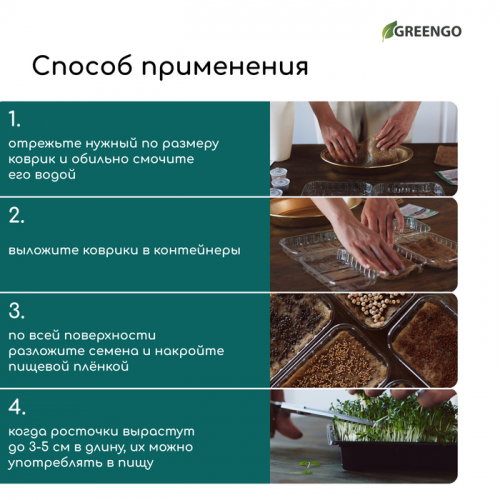 GREENGO

Способ применения

1.

отрежьте нужный по размеру коврик и обильно смочите его водой

2.

выложите коврики в контейнеры

3.

по всей поверхности разложите семена и накройте пищевой плёнкой

4.

когда росточки вырастут до 3-5 см в длину, их можно употреблять в пищу